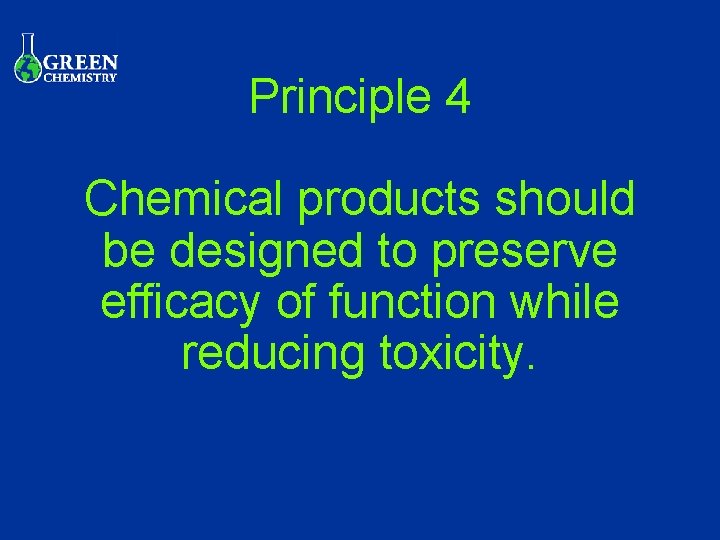 GREEN
CHEMISTRY

Principle 4

Chemical products should be designed to preserve efficacy of function while reducing toxicity.